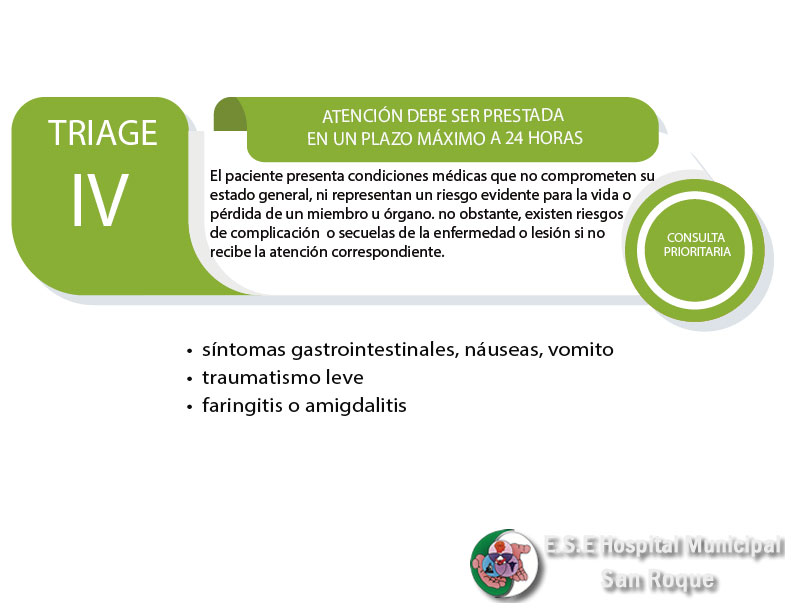 TRIAGE
IV

ATENCIÓN DEBE SER PRESTADA
EN UN PLAZO MÁXIMO A 24 HORAS

El paciente presenta condiciones médicas que no comprometen su estado general, ni representan un riesgo evidente para la vida o pérdida de un miembro u órgano. no obstante, existen riesgos de complicación o secuelas de la enfermedad o lesión si no recibe la atención correspondiente.

CONSULTA PRIORITARIA

• síntomas gastrointestinales, náuseas, vomito
• traumatismo leve
• faringitis o amigdalitis

E.S.E Hospital Municipal
San Roque